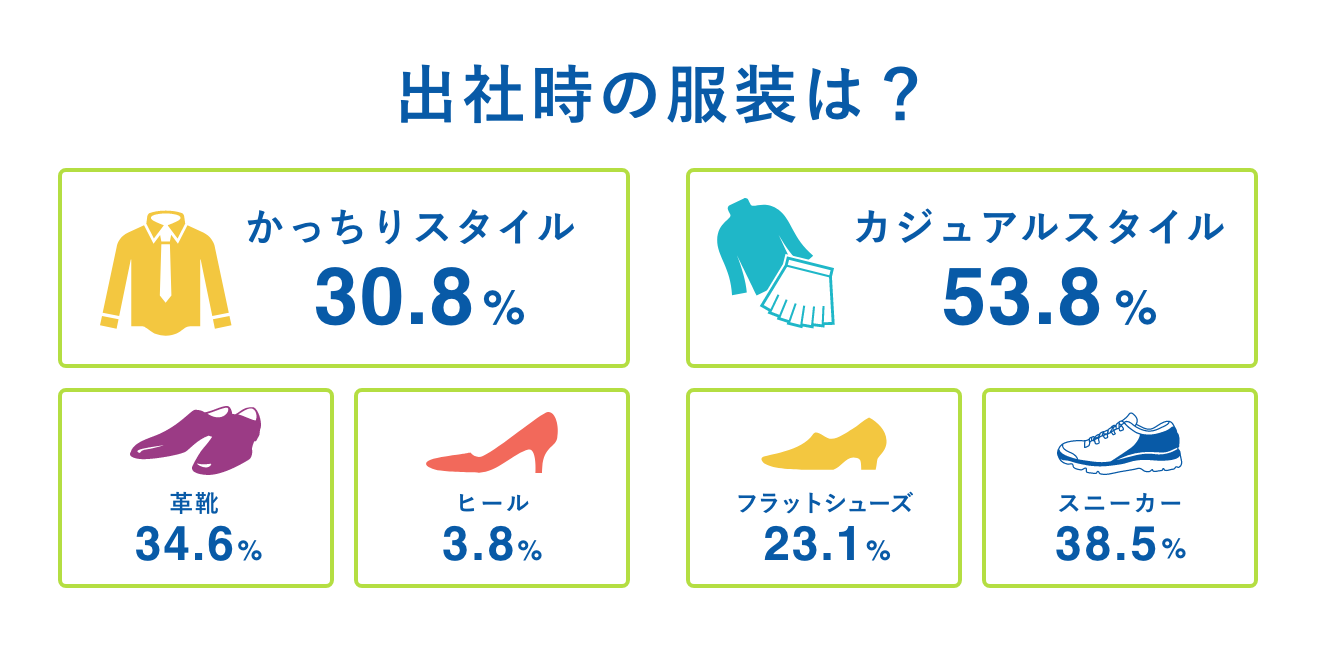 出社時の服装は？

かっちりスタイル
30.8%

カジュアルスタイル
53.8%

革靴
34.6%

ヒール
3.8%

フラットシューズ
23.1%

スニーカー
38.5%